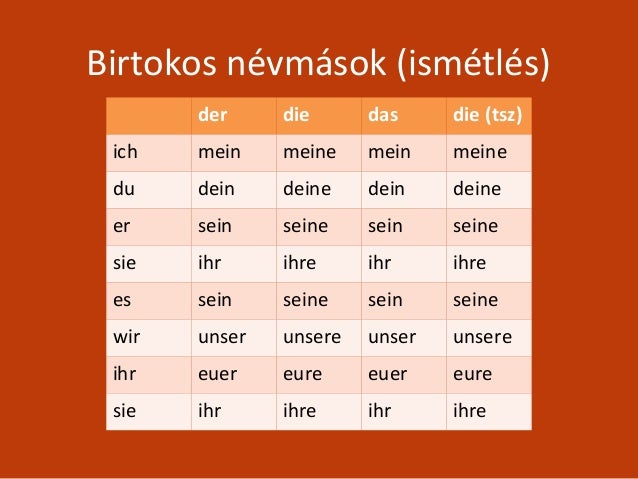 Birtokos névmások (ismétlés)

| | der | die | das | die (tsz) |
|---|---|---|---|---|
| ich | mein | meine | mein | meine |
| du | dein | deine | dein | deine |
| er | sein | seine | sein | seine |
| sie | ihr | ihre | ihr | ihre |
| es | sein | seine | sein | seine |
| wir | unser | unsere | unser | unsere |
| ihr | euer | eure | euer | eure |
| sie | ihr | ihre | ihr | ihre |